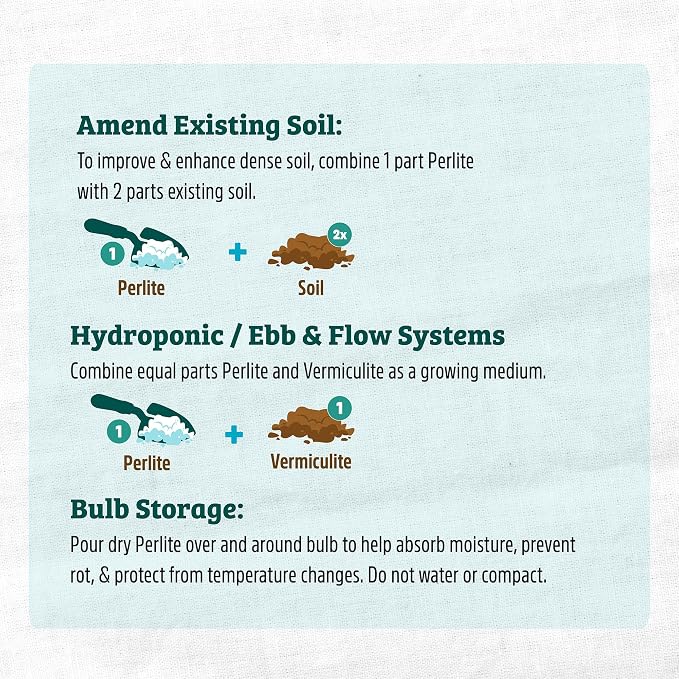 Amend Existing Soil:
To improve & enhance dense soil, combine 1 part Perlite with 2 parts existing soil.

1 Perlite + 2x Soil

Hydroponic / Ebb & Flow Systems
Combine equal parts Perlite and Vermiculite as a growing medium.

1 Perlite + 1 Vermiculite

Bulb Storage:
Pour dry Perlite over and around bulb to help absorb moisture, prevent rot, & protect from temperature changes. Do not water or compact.